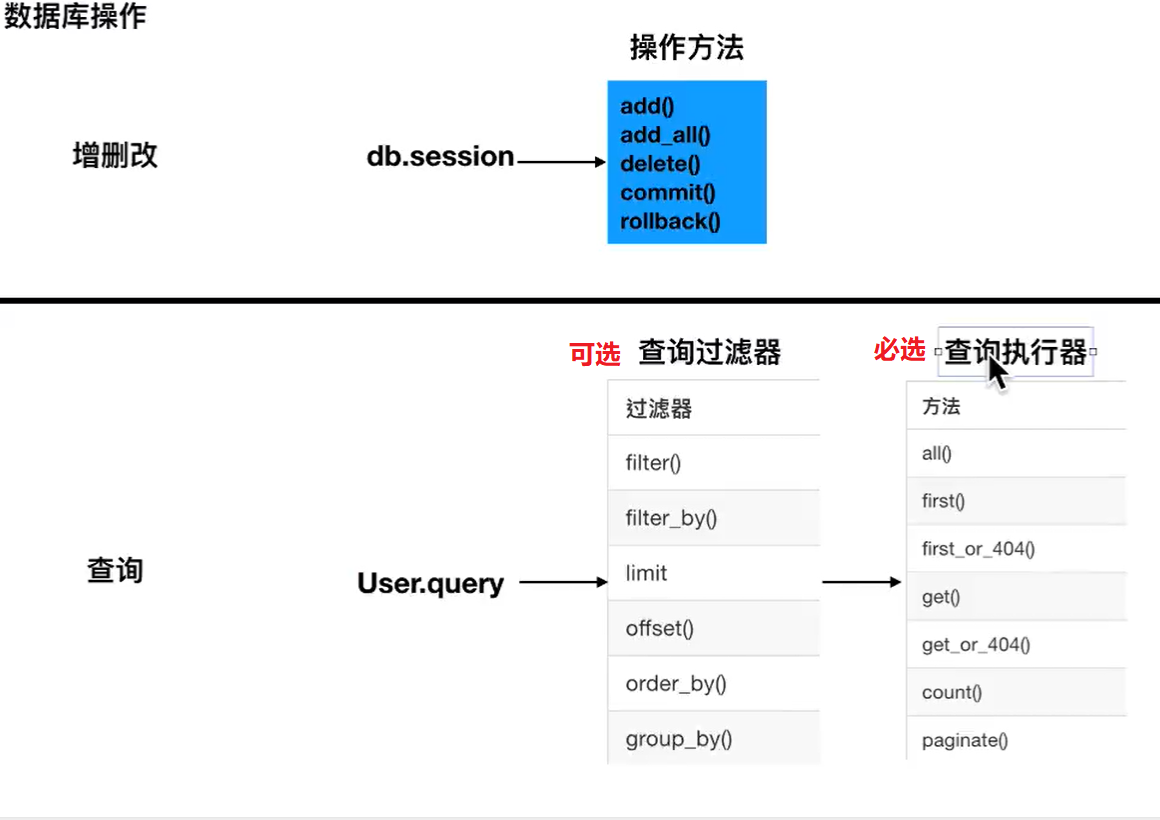 数据库操作

操作方法

增删改

db.session

add()
add_all()
delete()
commit()
rollback()

可选 查询过滤器

必选 查询执行器

查询

User.query

| 过滤器 |
|---|
| filter() |
| filter_by() |
| limit |
| offset() |
| order_by() |
| group_by() |

| 方法 |
|---|
| all() |
| first() |
| first_or_404() |
| get() |
| get_or_404() |
| count() |
| paginate() |